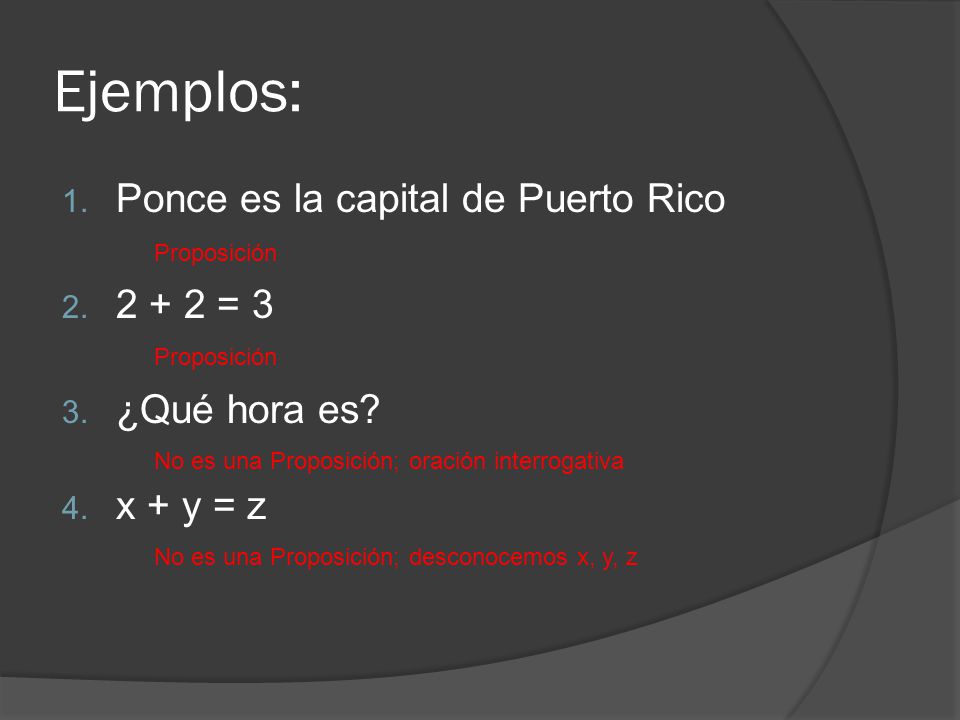 Ejemplos:

1. Ponce es la capital de Puerto Rico

Proposición

2. $2 + 2 = 3$

Proposición

3. ¿Qué hora es?

No es una Proposición; oración interrogativa

4. $x + y = z$

No es una Proposición; desconocemos x, y, z